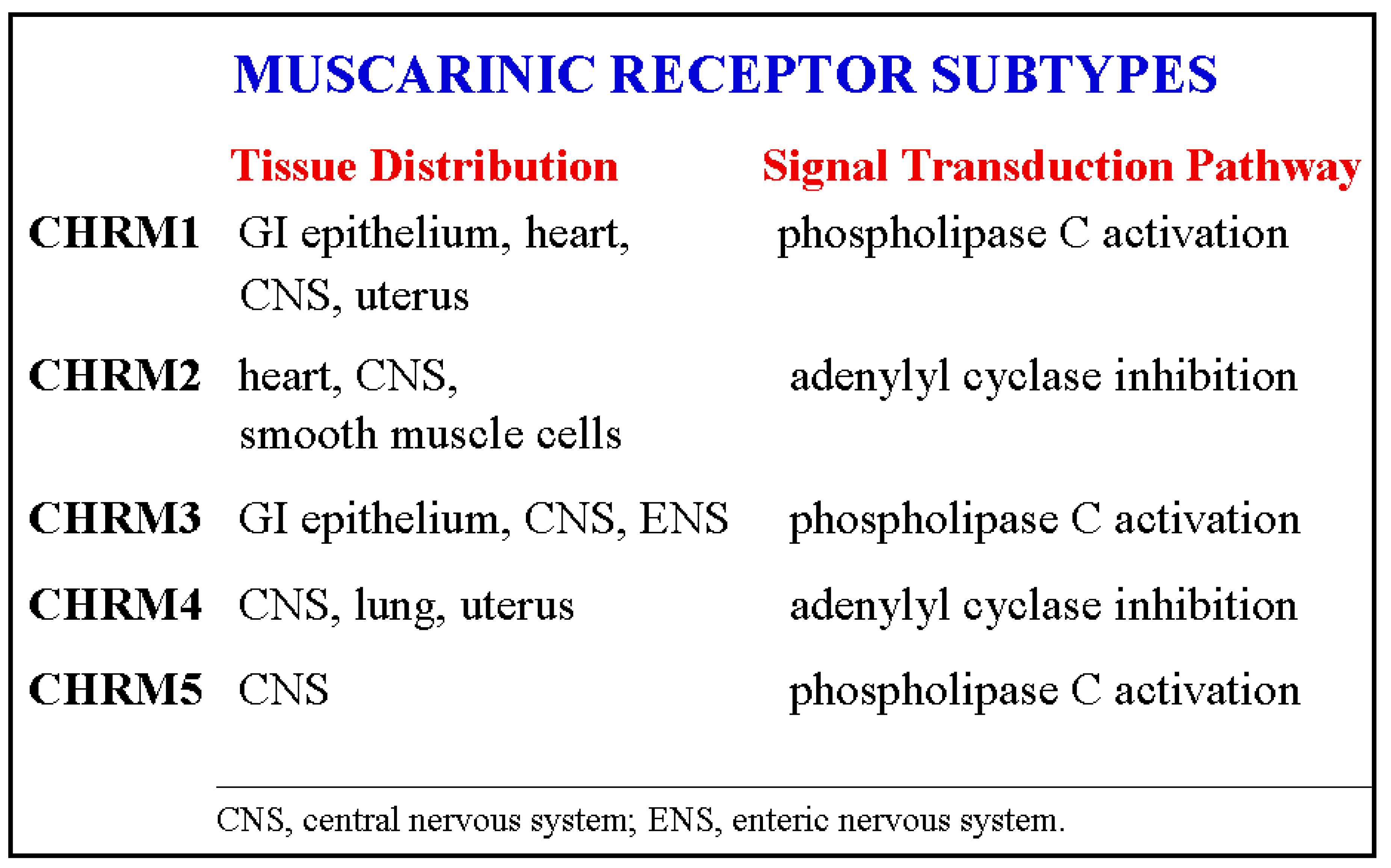 MUSCARINIC RECEPTOR SUBTYPES

| | Tissue Distribution | Signal Transduction Pathway |
|---|---|---|
| CHRM1 | GI epithelium, heart, CNS, uterus | phospholipase C activation |
| CHRM2 | heart, CNS, smooth muscle cells | adenylyl cyclase inhibition |
| CHRM3 | GI epithelium, CNS, ENS | phospholipase C activation |
| CHRM4 | CNS, lung, uterus | adenylyl cyclase inhibition |
| CHRM5 | CNS | phospholipase C activation |

CNS, central nervous system; ENS, enteric nervous system.